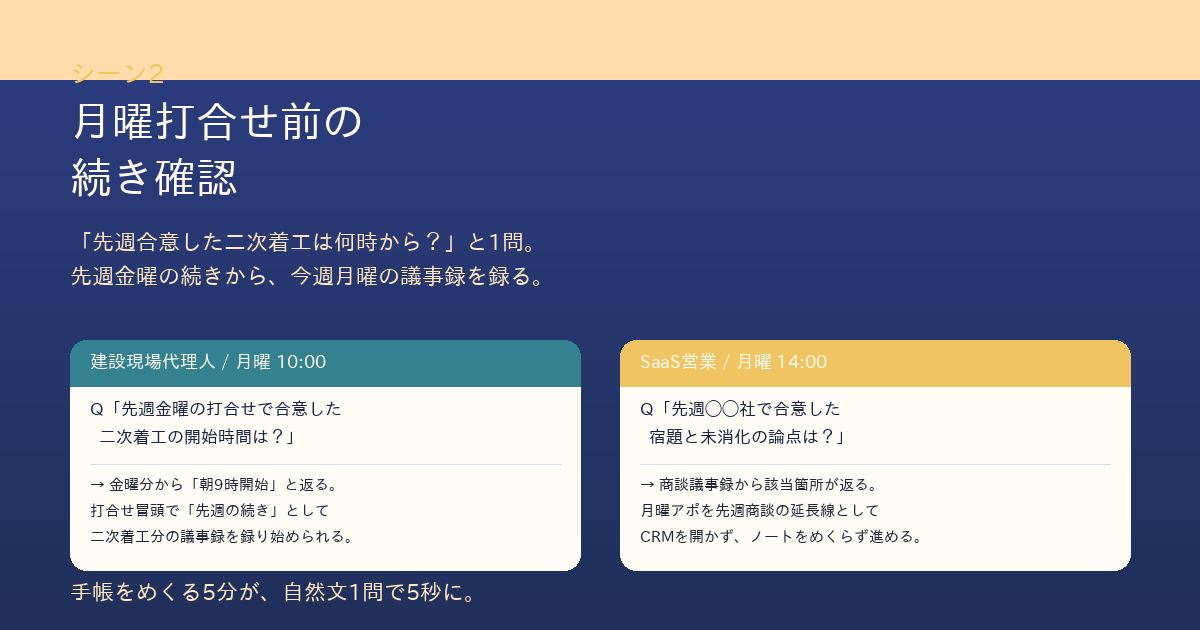 シーン2
月曜打合せ前の
続き確認

「先週合意した二次着工は何時から？」と1問。
先週金曜の続きから、今週月曜の議事録を録る。

建設現場代理人 / 月曜 10:00

Q「先週金曜の打合せで合意した
二次着工の開始時間は？」

→ 金曜分から「朝9時開始」と返る。
打合せ冒頭で「先週の続き」として
二次着工分の議事録を録り始められる。

SaaS営業 / 月曜 14:00

Q「先週◯◯社で合意した
宿題と未消化の論点は？」

→ 商談議事録から該当箇所が返る。
月曜アポを先週商談の延長線として
CRMを開かず、ノートをめくらず進める。

手帳をめくる5分が、自然文1問で5秒に。